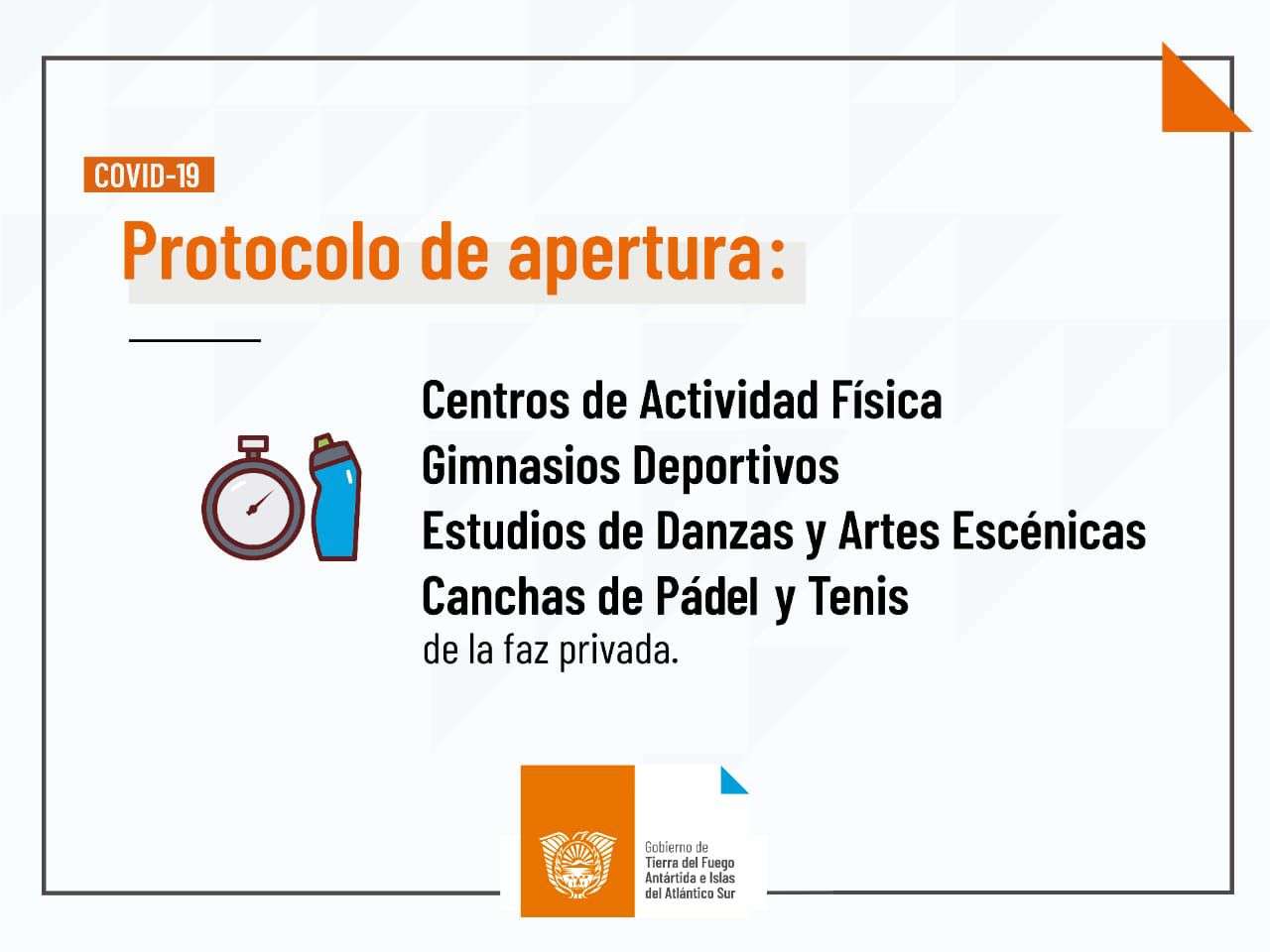 COVID-19

Protocolo de apertura:

Centros de Actividad Física
Gimnasios Deportivos
Estudios de Danzas y Artes Escénicas
Canchas de Pádel y Tenis
de la faz privada.

Gobierno de
Tierra del Fuego
Antártida e Islas
del Atlántico Sur